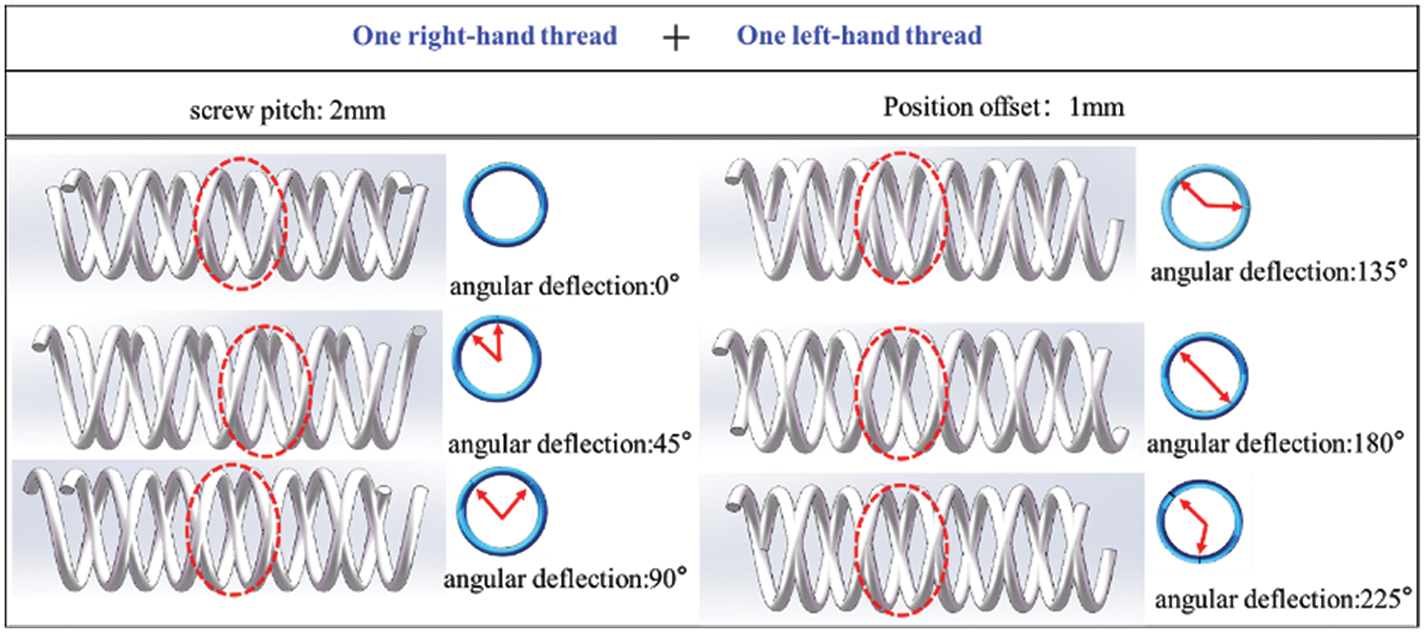 One right-hand thread + One left-hand thread

screw pitch: 2mm

Position offset： 1mm

angular deflection:0°

angular deflection:45°

angular deflection:90°

angular deflection:135°

angular deflection:180°

angular deflection:225°